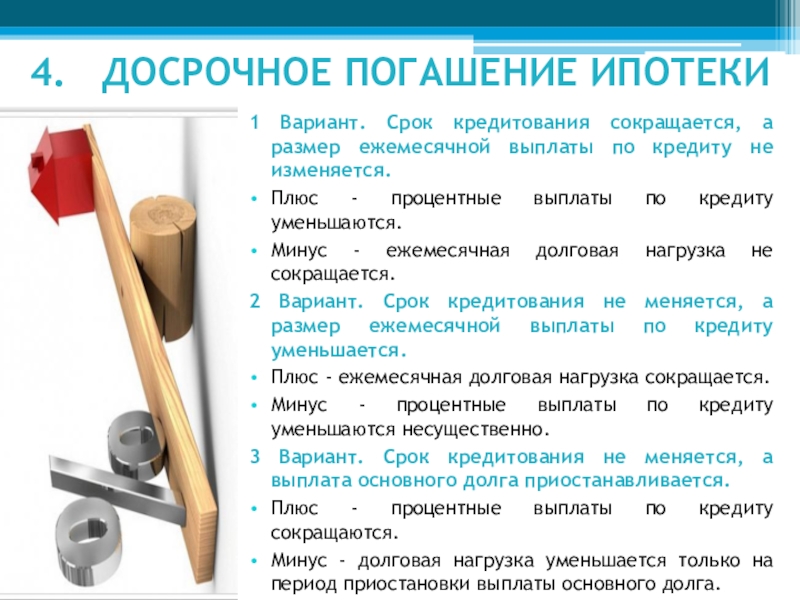 4. ДОСРОЧНОЕ ПОГАШЕНИЕ ИПОТЕКИ

1 Вариант. Срок кредитования сокращается, а размер ежемесячной выплаты по кредиту не изменяется.

• Плюс - процентные выплаты по кредиту уменьшаются.

• Минус - ежемесячная долговая нагрузка не сокращается.

2 Вариант. Срок кредитования не меняется, а размер ежемесячной выплаты по кредиту уменьшается.

• Плюс - ежемесячная долговая нагрузка сокращается.

• Минус - процентные выплаты по кредиту уменьшаются несущественно.

3 Вариант. Срок кредитования не меняется, а выплата основного долга приостанавливается.

• Плюс - процентные выплаты по кредиту сокращаются.

• Минус - долговая нагрузка уменьшается только на период приостановки выплаты основного долга.